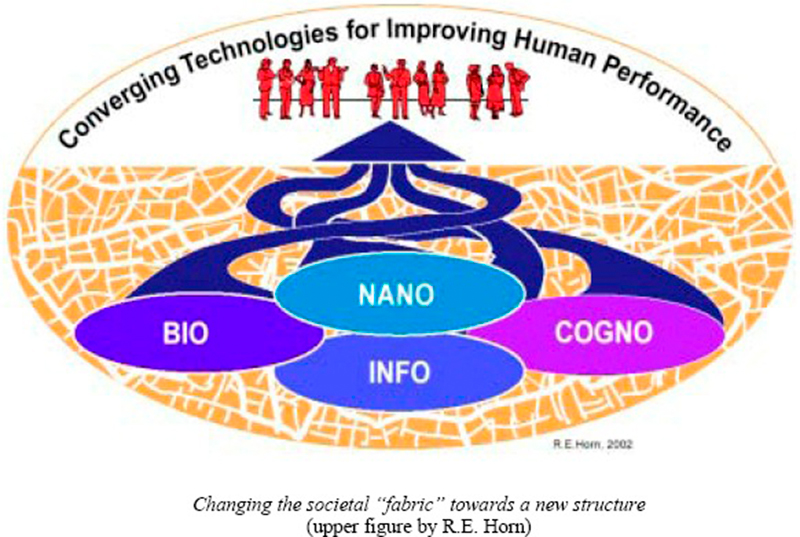 Converging Technologies for Improving Human Performance

NANO

BIO

COGNO

INFO

R.E.Horn, 2002

Changing the societal "fabric" towards a new structure
(upper figure by R.E. Horn)